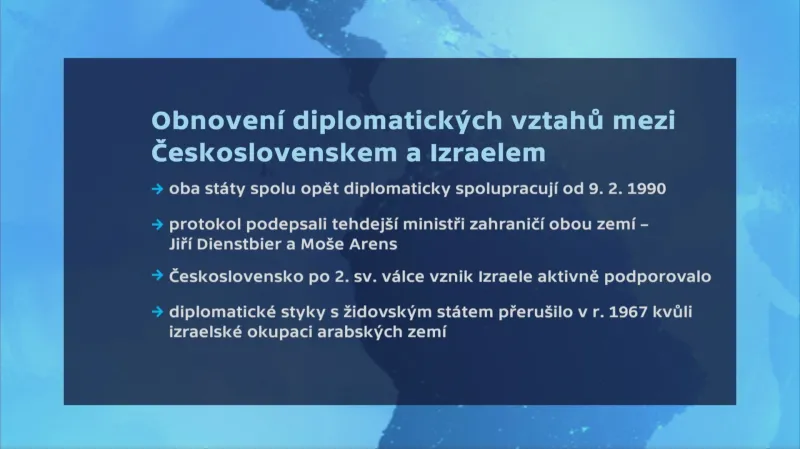 Obnovení diplomatických vztahů mezi Československem a Izraelem

→ oba státy spolu opět diplomaticky spolupracují od 9. 2. 1990

→ protokol podepsali tehdejší ministři zahraničí obou zemí – Jiří Dienstbier a Moše Arens

→ Československo po 2. sv. válce vznik Izraele aktivně podporovalo

→ diplomatické styky s židovským státem přerušilo v r. 1967 kvůli izraelské okupaci arabských zemí